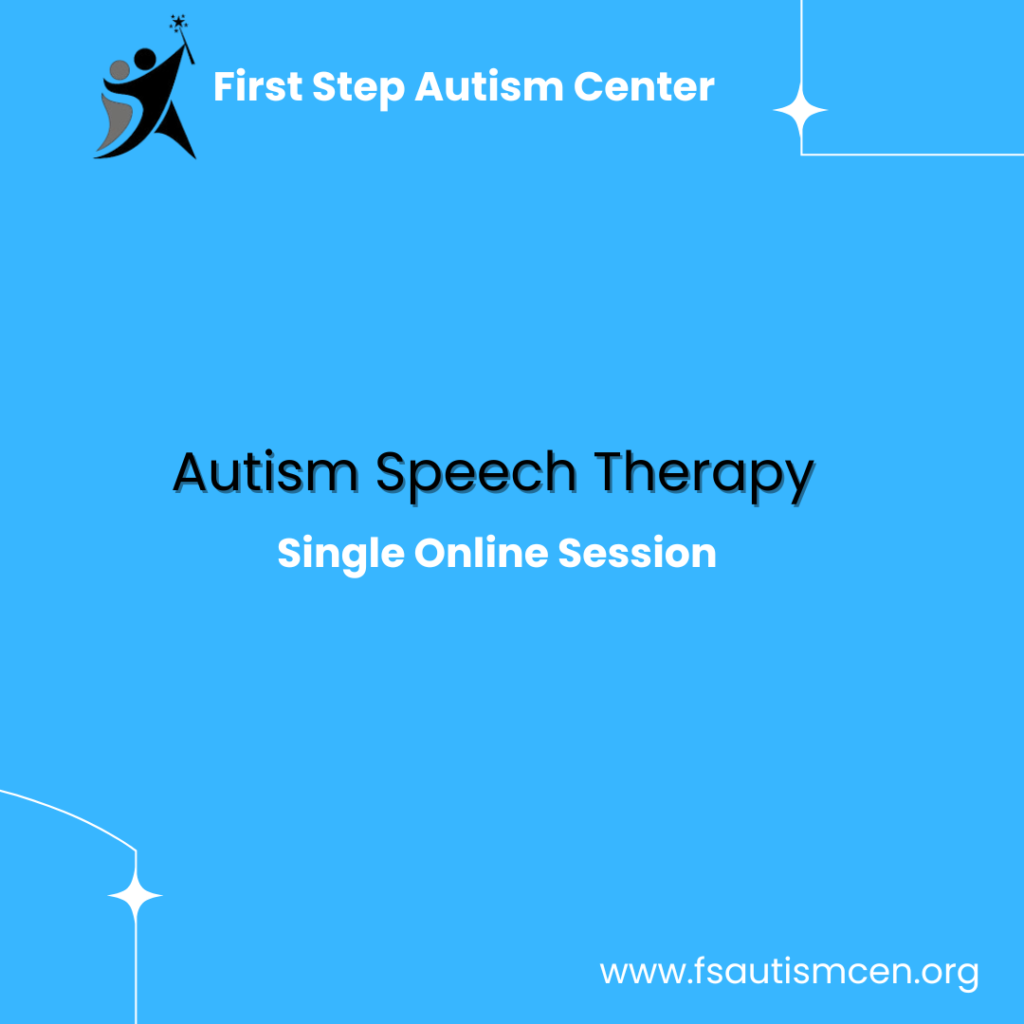 First Step Autism Center

Autism Speech Therapy

Single Online Session

www.fsautismcen.org